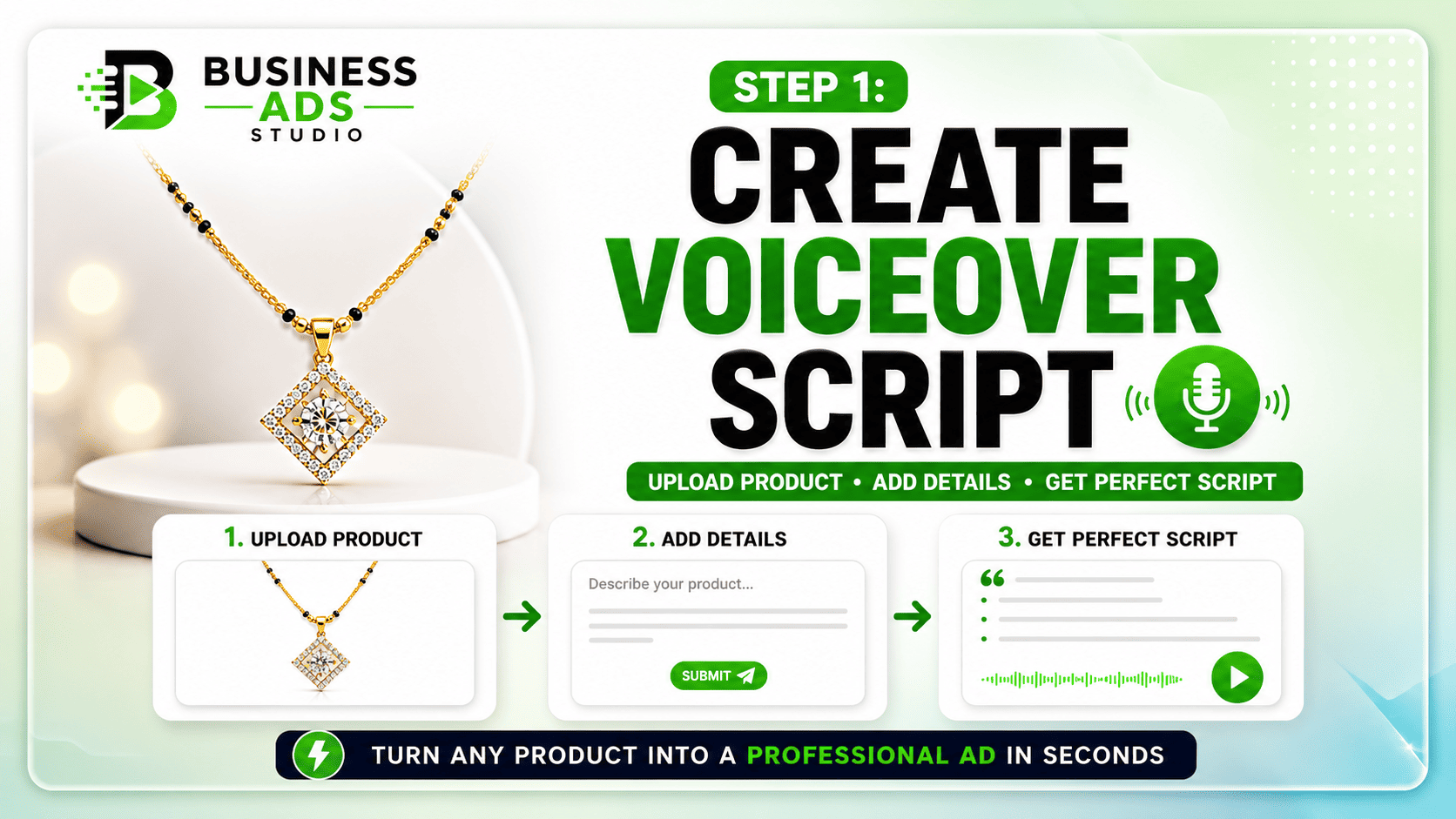 BUSINESS
ADS
STUDIO

STEP 1:
CREATE
VOICEOVER
SCRIPT

UPLOAD PRODUCT • ADD DETAILS • GET PERFECT SCRIPT

1. UPLOAD PRODUCT

2. ADD DETAILS
Describe your product...
SUBMIT

3. GET PERFECT SCRIPT

TURN ANY PRODUCT INTO A PROFESSIONAL AD IN SECONDS